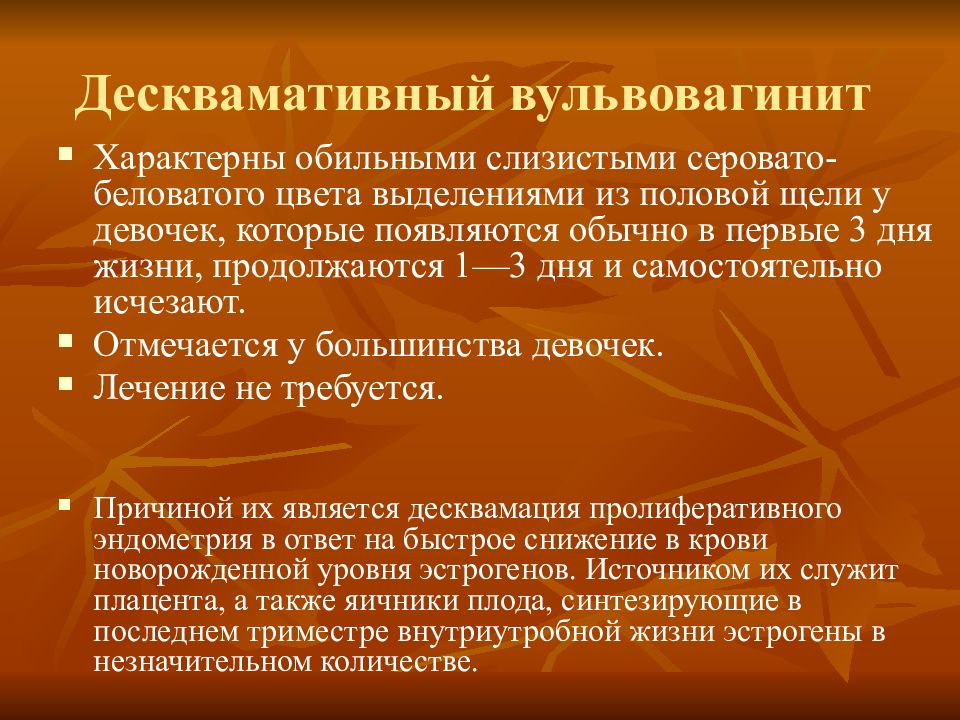 Десквамативный вульвовагинит

▪ Характерны обильными слизистыми серовато-беловатого цвета выделениями из половой щели у девочек, которые появляются обычно в первые 3 дня жизни, продолжаются 1—3 дня и самостоятельно исчезают.
▪ Отмечается у большинства девочек.
▪ Лечение не требуется.

▪ Причиной их является десквамация пролиферативного эндометрия в ответ на быстрое снижение в крови новорожденной уровня эстрогенов. Источником их служит плацента, а также яичники плода, синтезирующие в последнем триместре внутриутробной жизни эстрогены в незначительном количестве.